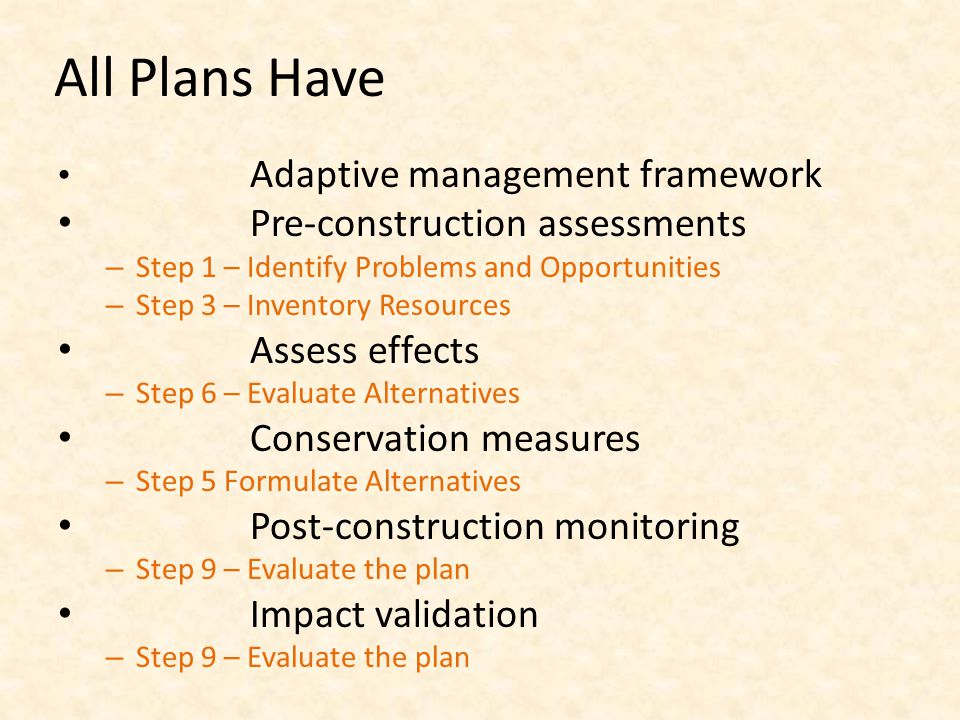 All Plans Have

• Adaptive management framework
• Pre-construction assessments
– Step 1 – Identify Problems and Opportunities
– Step 3 – Inventory Resources
• Assess effects
– Step 6 – Evaluate Alternatives
• Conservation measures
– Step 5 Formulate Alternatives
• Post-construction monitoring
– Step 9 – Evaluate the plan
• Impact validation
– Step 9 – Evaluate the plan